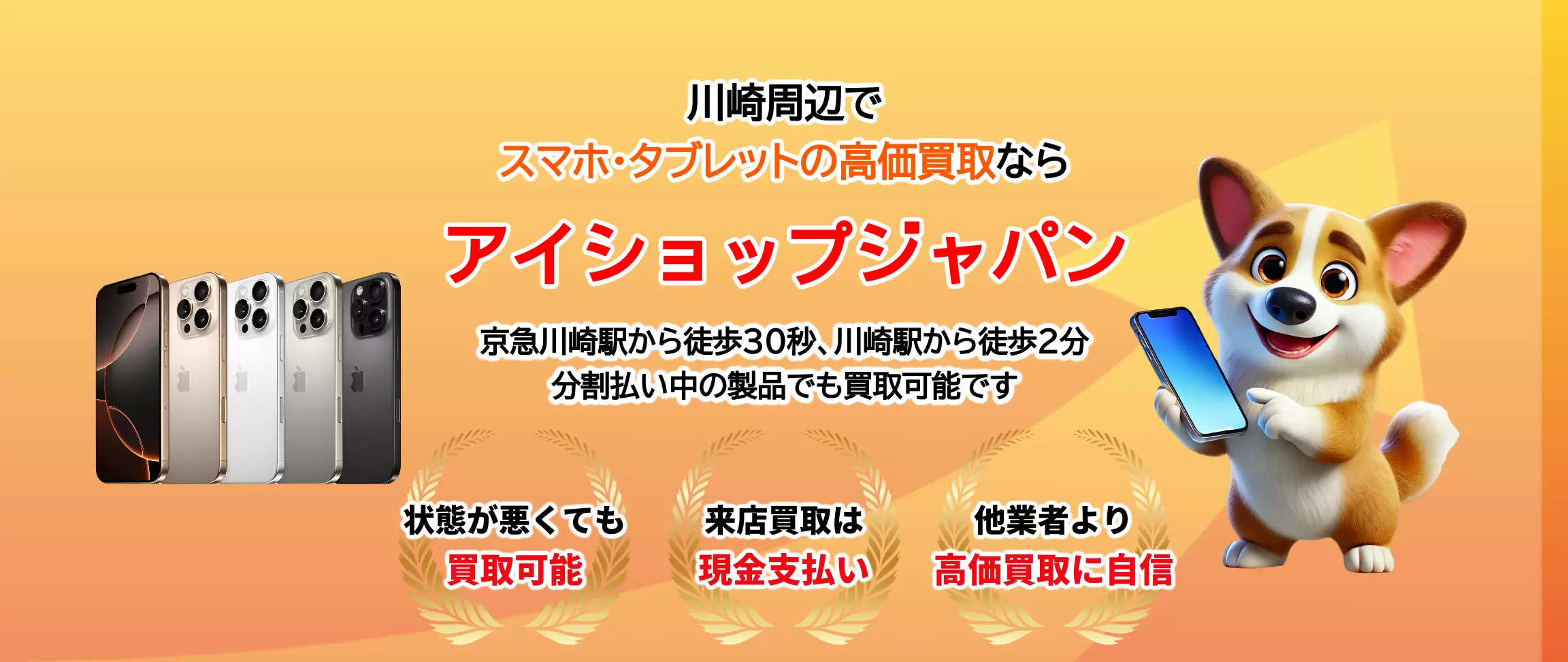 川崎周辺で
スマホ・タブレットの高価買取なら

アイショップジャパン

京急川崎駅から徒歩30秒、川崎駅から徒歩2分
分割払い中の製品でも買取可能です

状態が悪くても
買取可能

来店買取は
現金支払い

他業者より
高価買取に自信